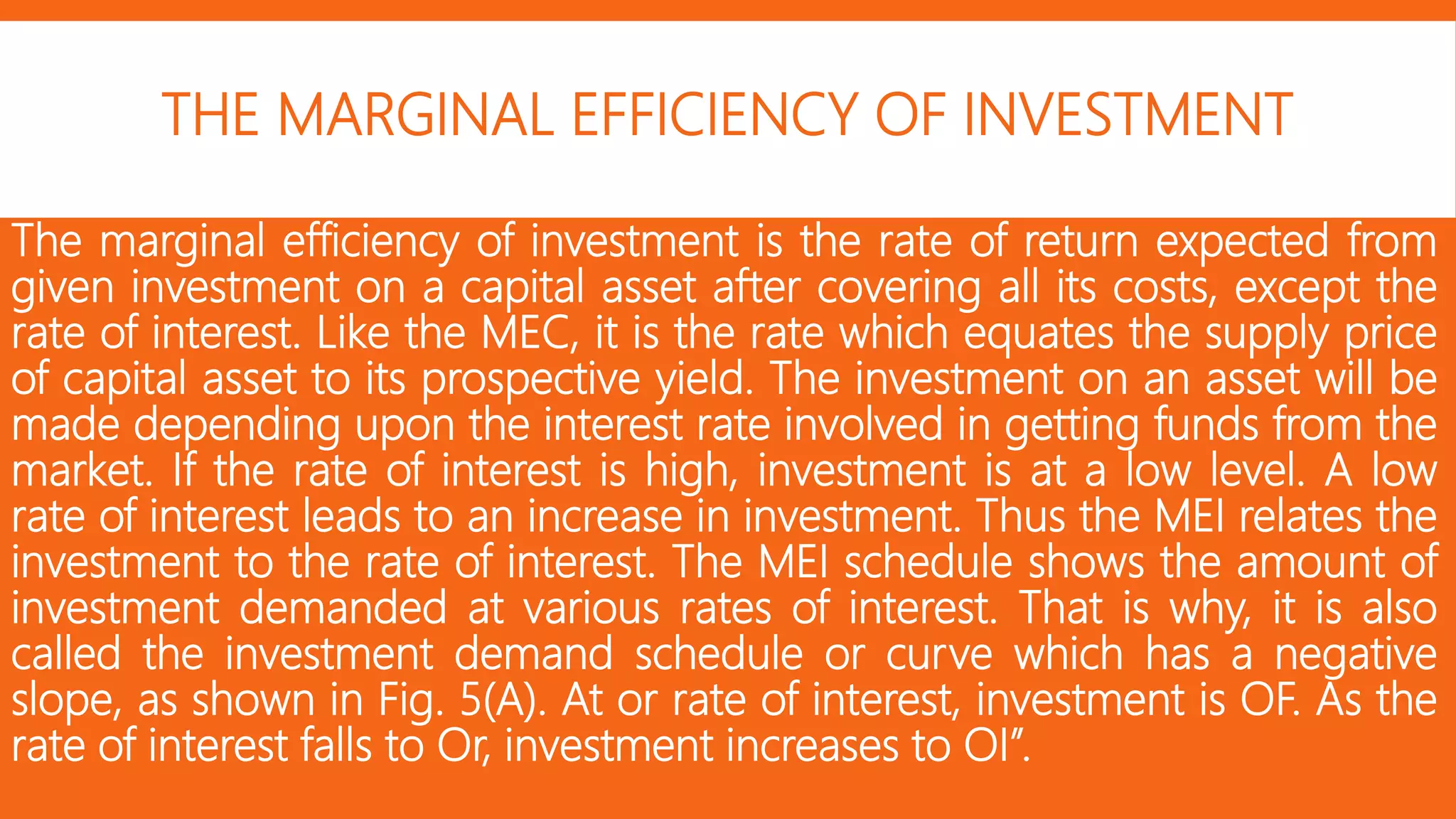 THE MARGINAL EFFICIENCY OF INVESTMENT

The marginal efficiency of investment is the rate of return expected from given investment on a capital asset after covering all its costs, except the rate of interest. Like the MEC, it is the rate which equates the supply price of capital asset to its prospective yield. The investment on an asset will be made depending upon the interest rate involved in getting funds from the market. If the rate of interest is high, investment is at a low level. A low rate of interest leads to an increase in investment. Thus the MEI relates the investment to the rate of interest. The MEI schedule shows the amount of investment demanded at various rates of interest. That is why, it is also called the investment demand schedule or curve which has a negative slope, as shown in Fig. 5(A). At or rate of interest, investment is OF. As the rate of interest falls to Or, investment increases to OI”.